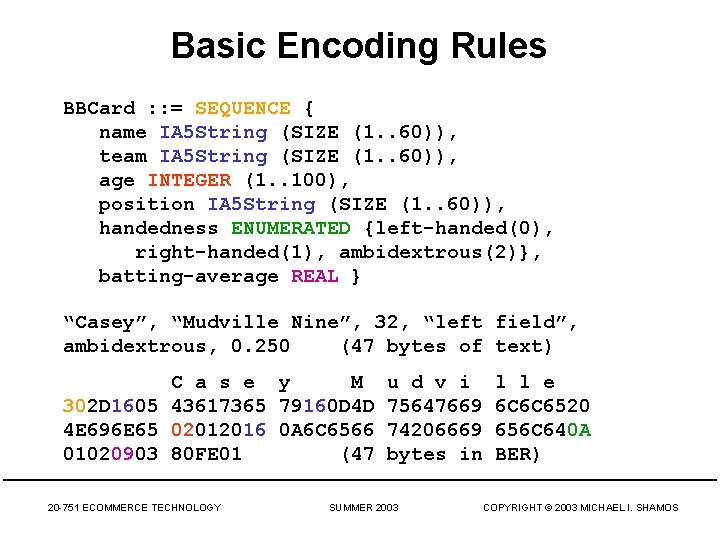 Basic Encoding Rules

BBCard ::= SEQUENCE {
name IA5String (SIZE (1..60)),
team IA5String (SIZE (1..60)),
age INTEGER (1..100),
position IA5String (SIZE (1..60)),
handedness ENUMERATED {left-handed(0),
right-handed(1), ambidextrous(2)},
batting-average REAL }

“Casey”, “Mudville Nine”, 32, “left field”, ambidextrous, 0.250 (47 bytes of text)

C a s e y M u d v i l l e
302D1605 43617365 79160D4D 75647669 6C6C6520
4E696E65 02012016 0A6C6566 74206669 656C640A
01020903 80FE01 (47 bytes in BER)

20-751 ECOMMERCE TECHNOLOGY SUMMER 2003 COPYRIGHT © 2003 MICHAEL I. SHAMOS